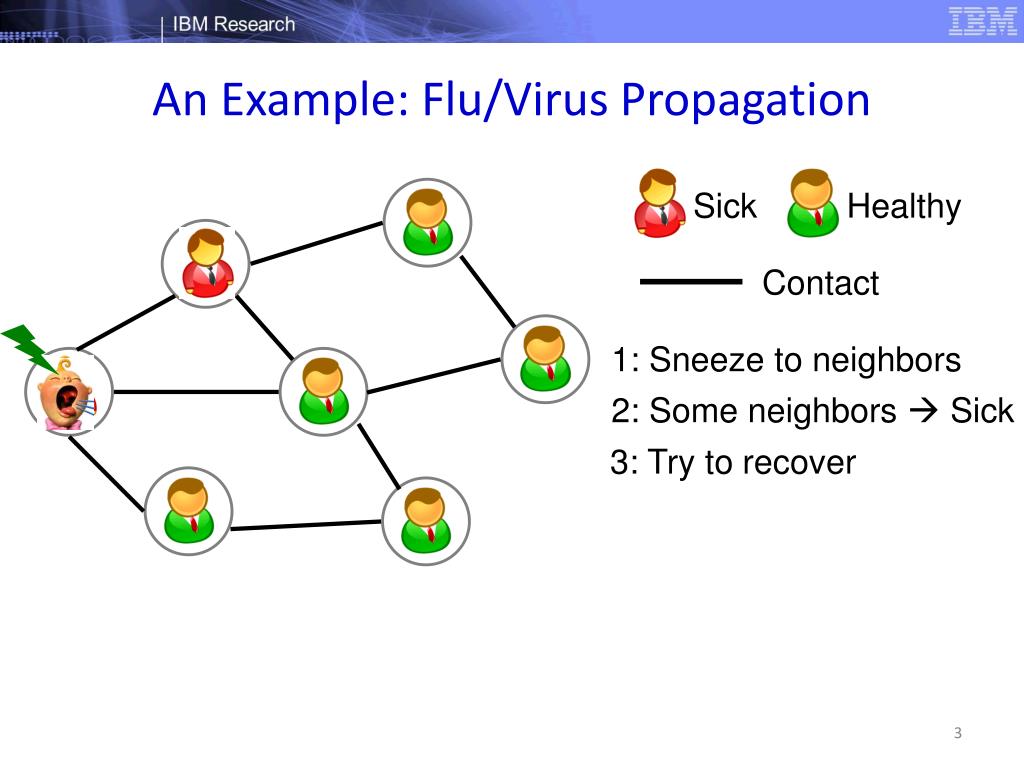 IBM Research

IBM

An Example: Flu/Virus Propagation

Sick Healthy

Contact

1: Sneeze to neighbors

2: Some neighbors → Sick

3: Try to recover

3